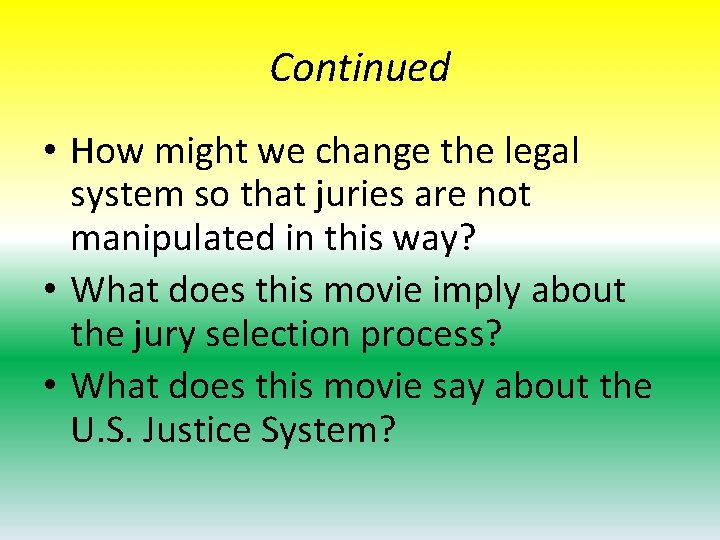 Continued

• How might we change the legal system so that juries are not manipulated in this way?
• What does this movie imply about the jury selection process?
• What does this movie say about the U.S. Justice System?